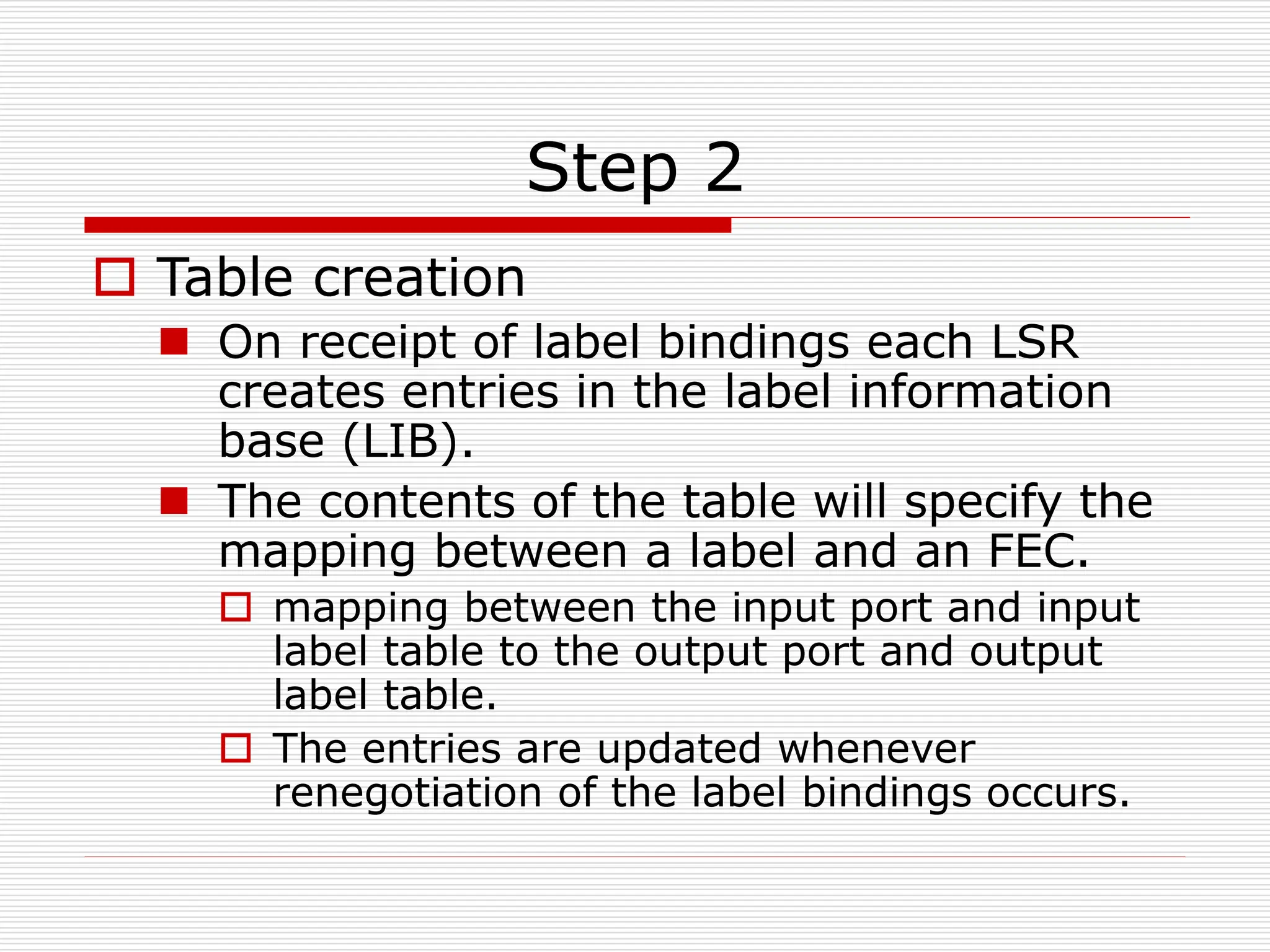 Step 2

Table creation

On receipt of label bindings each LSR creates entries in the label information base (LIB).

The contents of the table will specify the mapping between a label and an FEC.

mapping between the input port and input label table to the output port and output label table.

The entries are updated whenever renegotiation of the label bindings occurs.